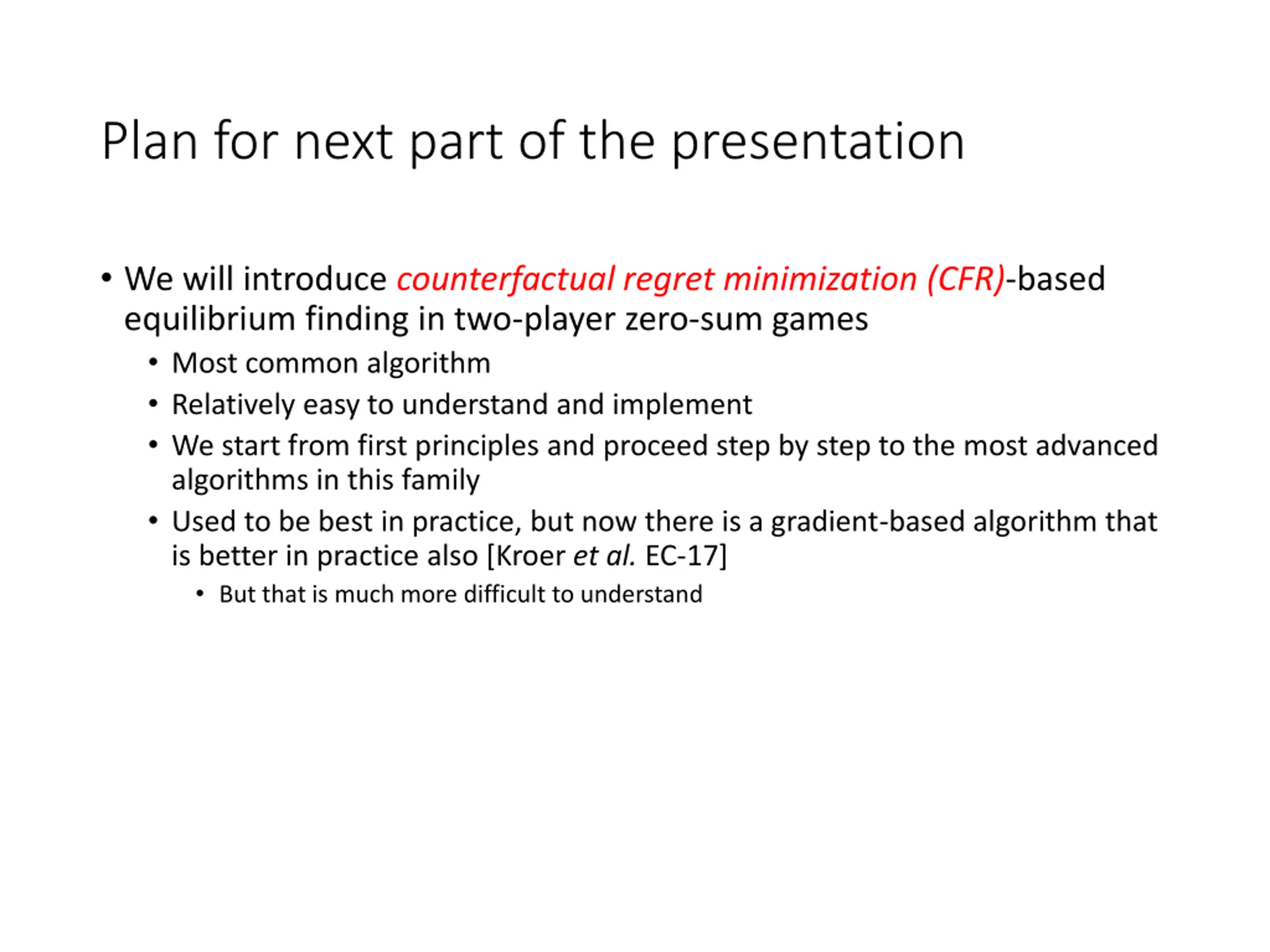 Plan for next part of the presentation

• We will introduce counterfactual regret minimization (CFR)-based equilibrium finding in two-player zero-sum games
  • Most common algorithm
  • Relatively easy to understand and implement
  • We start from first principles and proceed step by step to the most advanced algorithms in this family
  • Used to be best in practice, but now there is a gradient-based algorithm that is better in practice also [Kroer et al. EC-17]
    • But that is much more difficult to understand